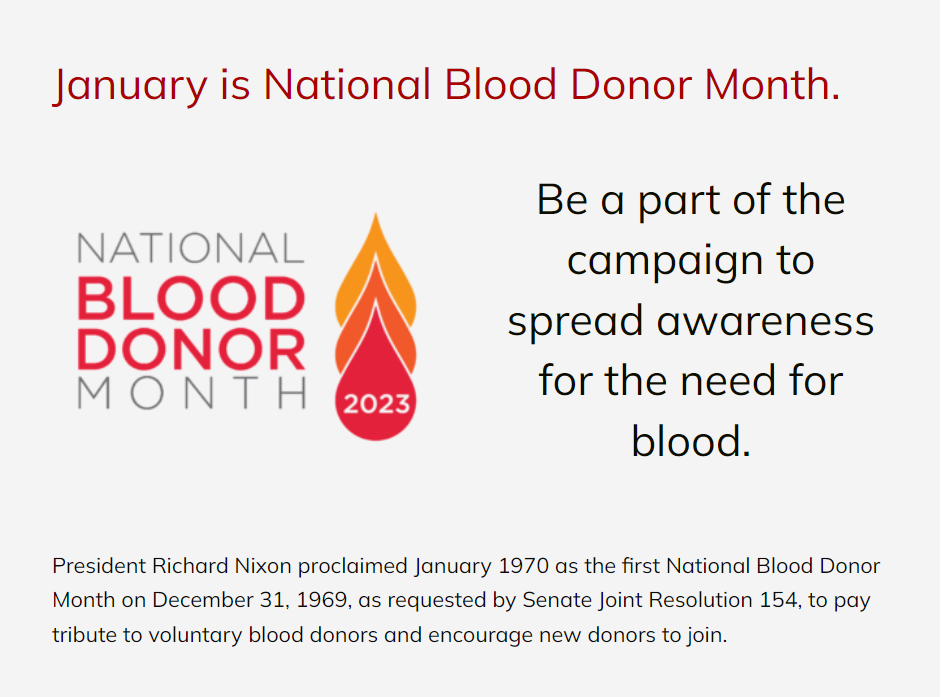 January is National Blood Donor Month.

NATIONAL
BLOOD
DONOR
MONTH
2023

Be a part of the campaign to spread awareness for the need for blood.

President Richard Nixon proclaimed January 1970 as the first National Blood Donor Month on December 31, 1969, as requested by Senate Joint Resolution 154, to pay tribute to voluntary blood donors and encourage new donors to join.